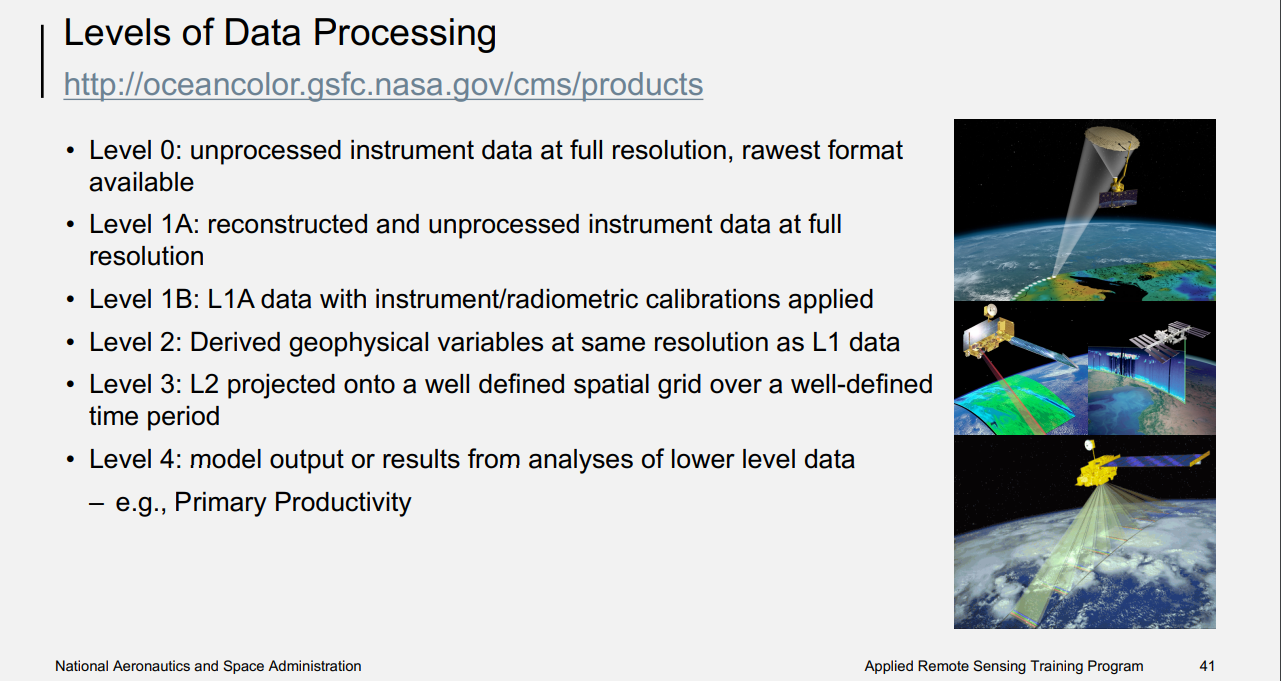 Levels of Data Processing

http://oceancolor.gsfc.nasa.gov/cms/products

• Level 0: unprocessed instrument data at full resolution, rawest format available
• Level 1A: reconstructed and unprocessed instrument data at full resolution
• Level 1B: L1A data with instrument/radiometric calibrations applied
• Level 2: Derived geophysical variables at same resolution as L1 data
• Level 3: L2 projected onto a well defined spatial grid over a well-defined time period
• Level 4: model output or results from analyses of lower level data
– e.g., Primary Productivity

National Aeronautics and Space Administration
Applied Remote Sensing Training Program
41